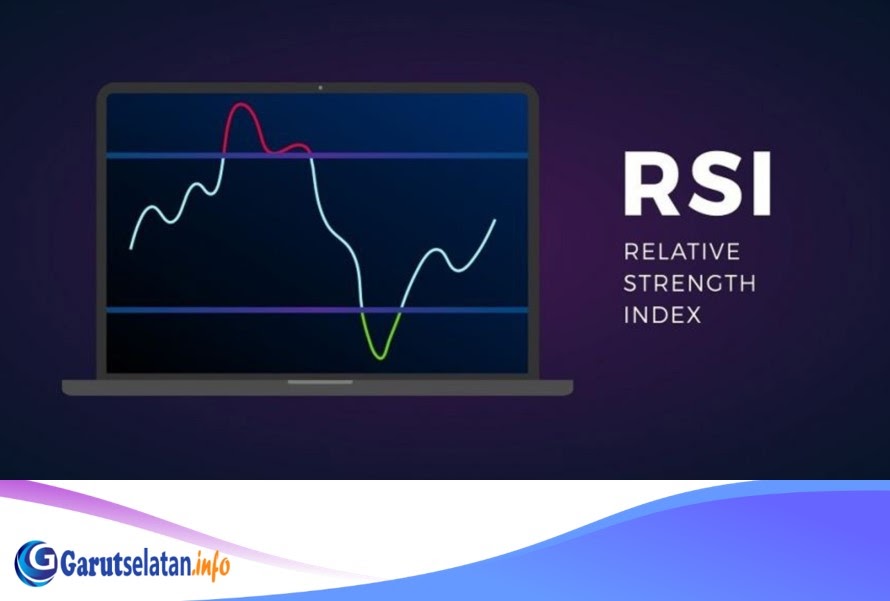 RSI
RELATIVE STRENGTH INDEX

Garutselatan.info